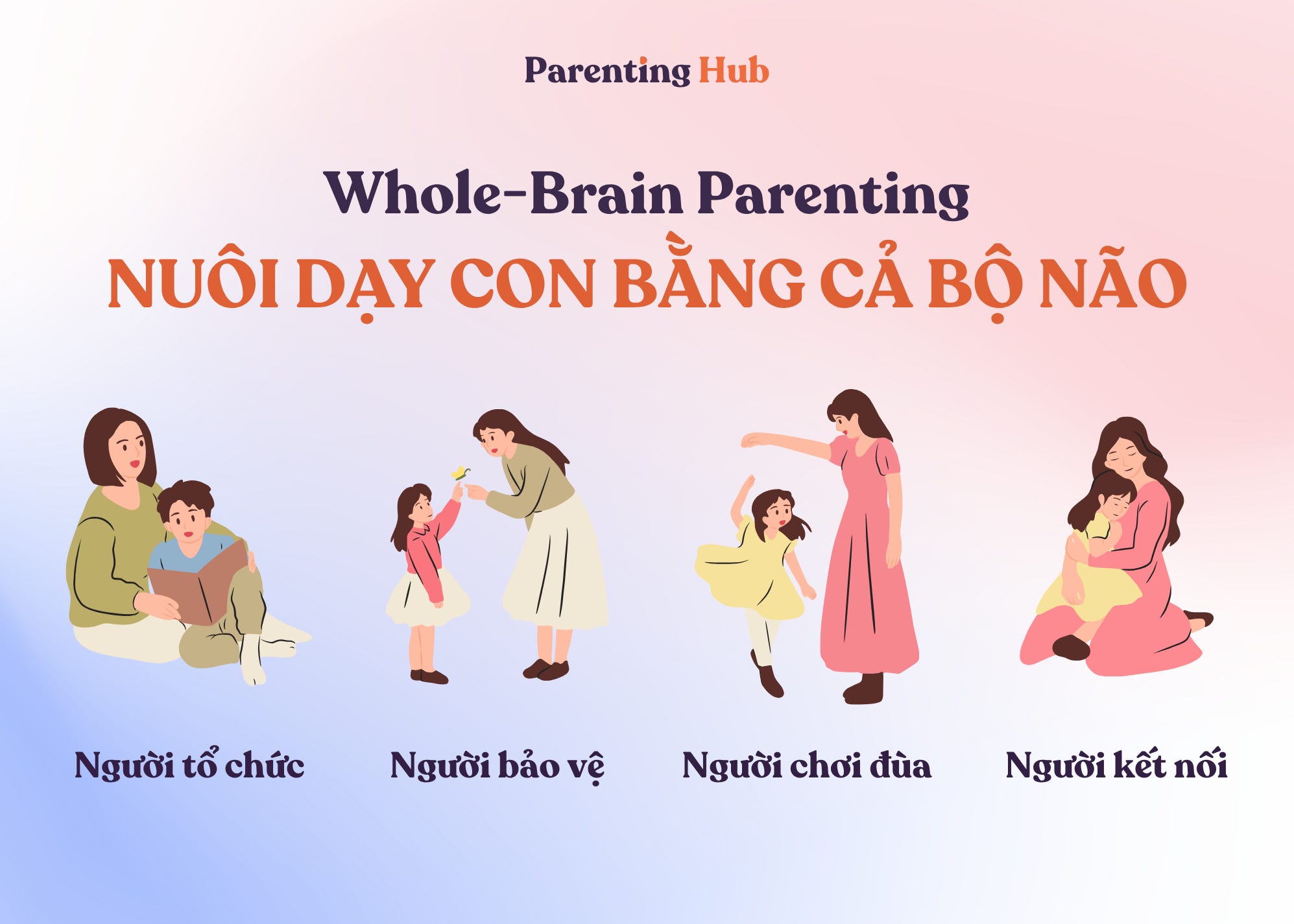 Parenting Hub

Whole-Brain Parenting
NUÔI DẠY CON BẰNG CẢ BỘ NÃO

Người tổ chức

Người bảo vệ

Người chơi đùa

Người kết nối